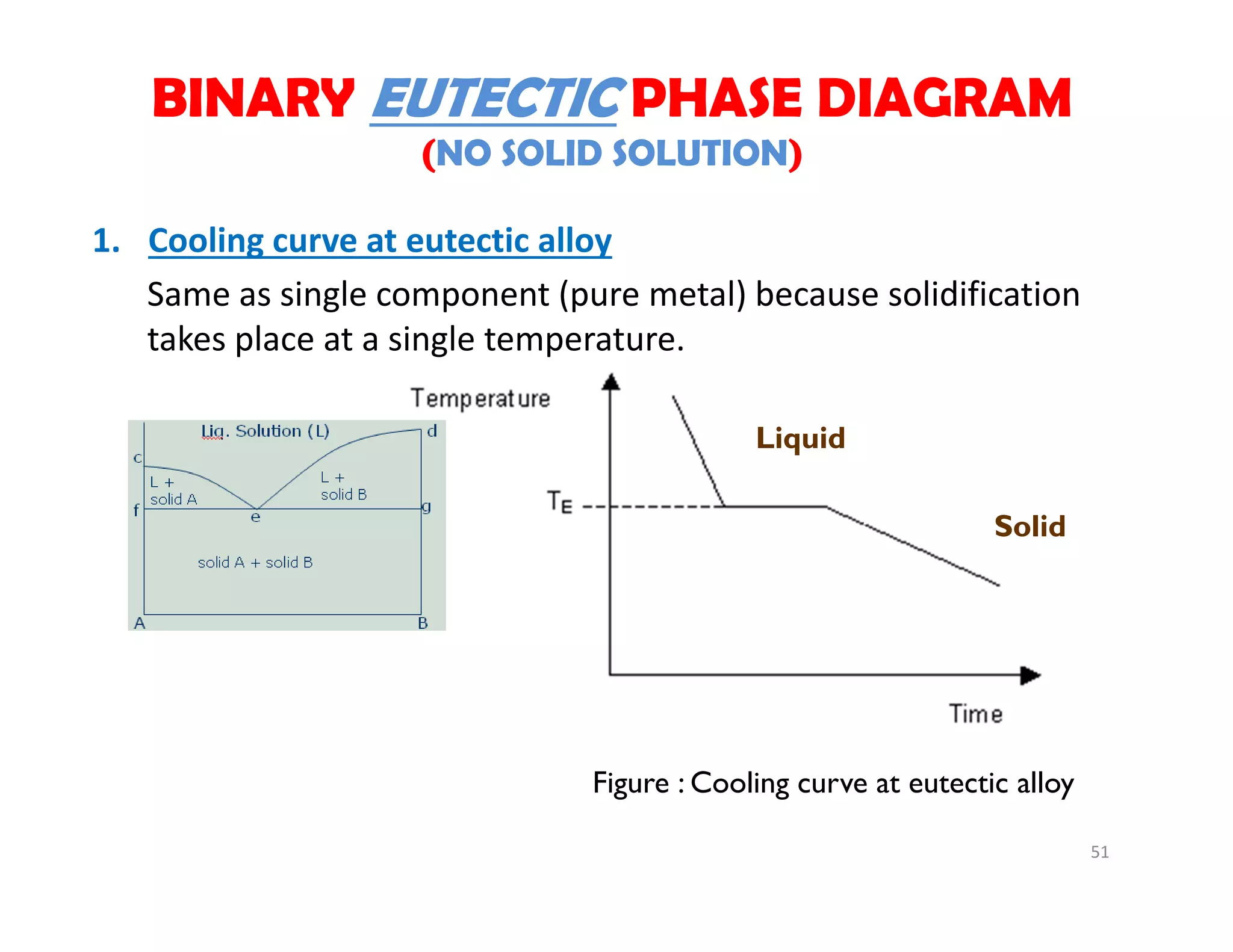 BINARY EUTECTIC PHASE DIAGRAM
(NO SOLID SOLUTION)

1. Cooling curve at eutectic alloy

Same as single component (pure metal) because solidification takes place at a single temperature.

Liq. Solution (L)
d
c
L + solid A
L + solid B
f
e
g
solid A + solid B
A
B

Temperature
Liquid
$T_E$
Solid
Time

Figure : Cooling curve at eutectic alloy

51